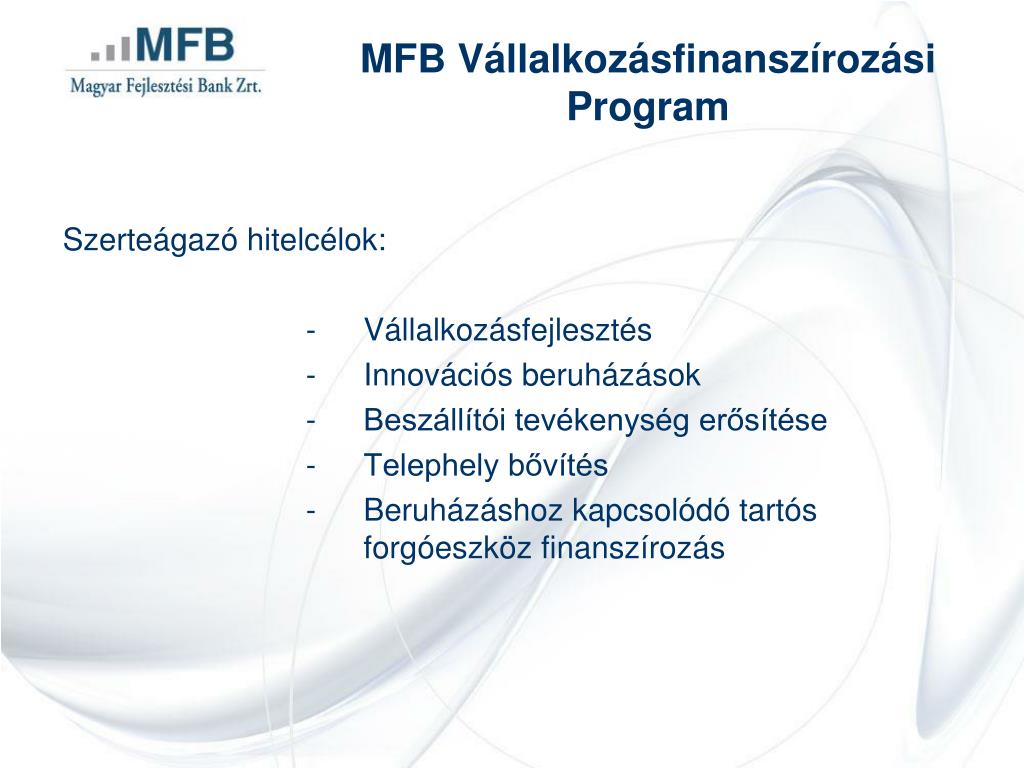 MFB
Magyar Fejlesztési Bank Zrt.

MFB Vállalkozásfinanszírozási Program

Szerteágazó hitelcélok:

- Vállalkozásfejlesztés
- Innovációs beruházások
- Beszállítói tevékenység erősítése
- Telephely bővítés
- Beruházáshoz kapcsolódó tartós forgóeszköz finanszírozás